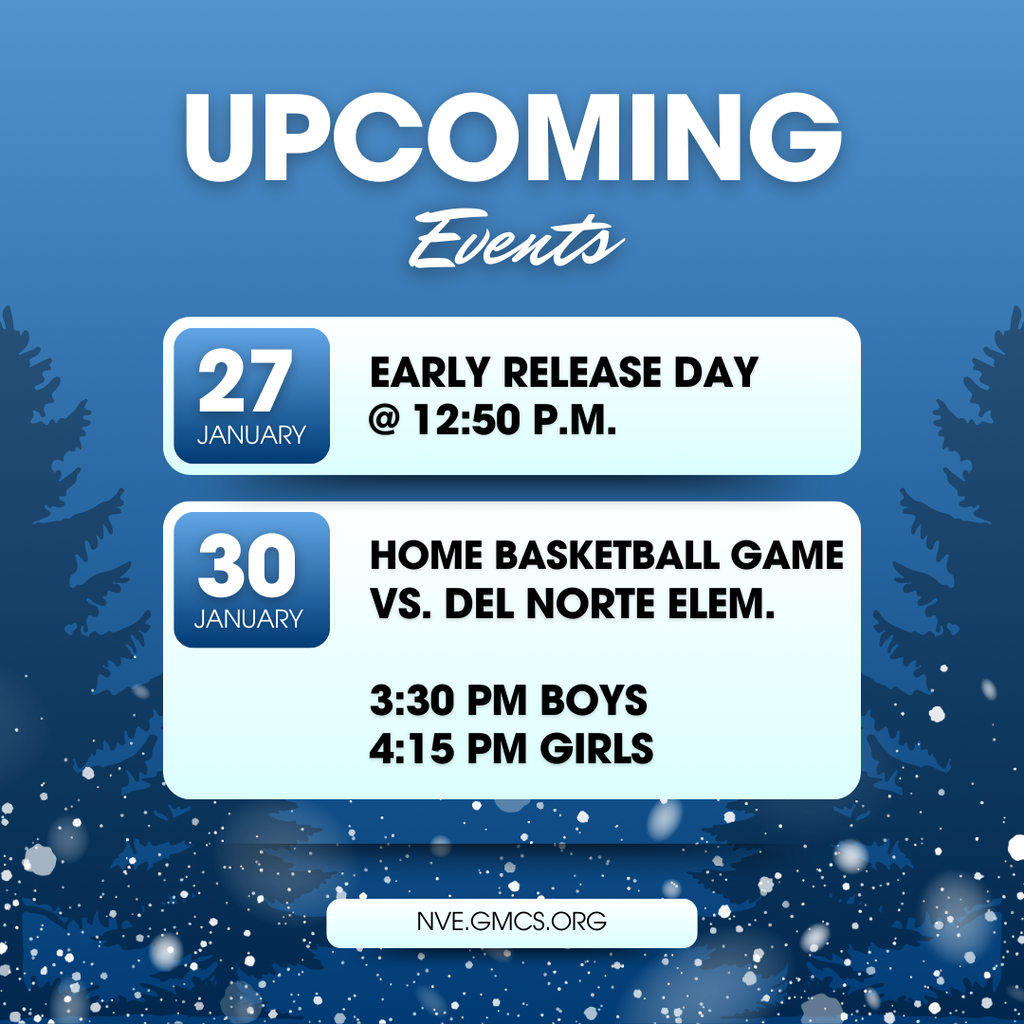 UPCOMING
Events

27
JANUARY

EARLY RELEASE DAY
@ 12:50 P.M.

30
JANUARY

HOME BASKETBALL GAME
VS. DEL NORTE ELEM.

3:30 PM BOYS
4:15 PM GIRLS

NVE.GMCS.ORG